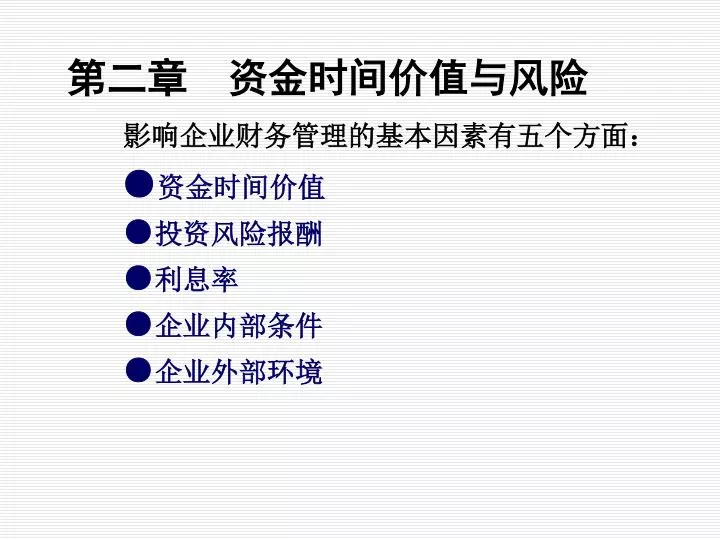 第二章　资金时间价值与风险

影响企业财务管理的基本因素有五个方面：

●资金时间价值
●投资风险报酬
●利息率
●企业内部条件
●企业外部环境